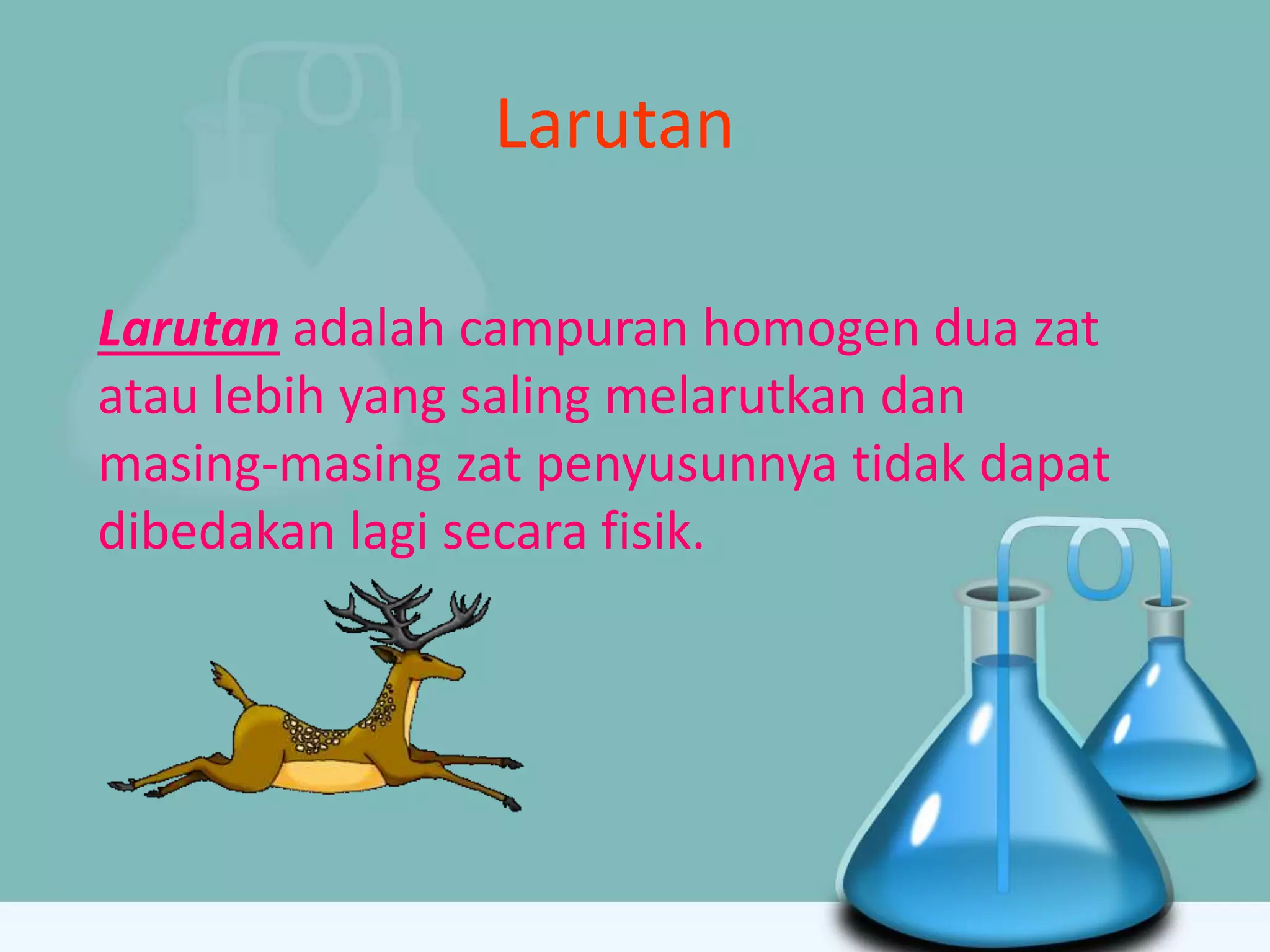 Larutan

Larutan adalah campuran homogen dua zat atau lebih yang saling melarutkan dan masing-masing zat penyusunnya tidak dapat dibedakan lagi secara fisik.